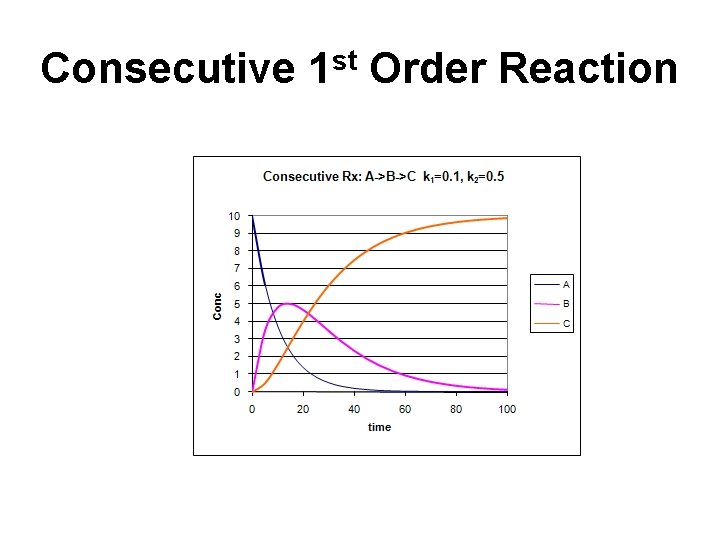 Consecutive 1$^{st}$ Order Reaction

Consecutive Rx: A->B->C $k_1$=0.1, $k_2$=0.5

10
9
8
7
6
5
4
3
2
1
0

Conc

0
20
40
60
80
100

time

A
B
C